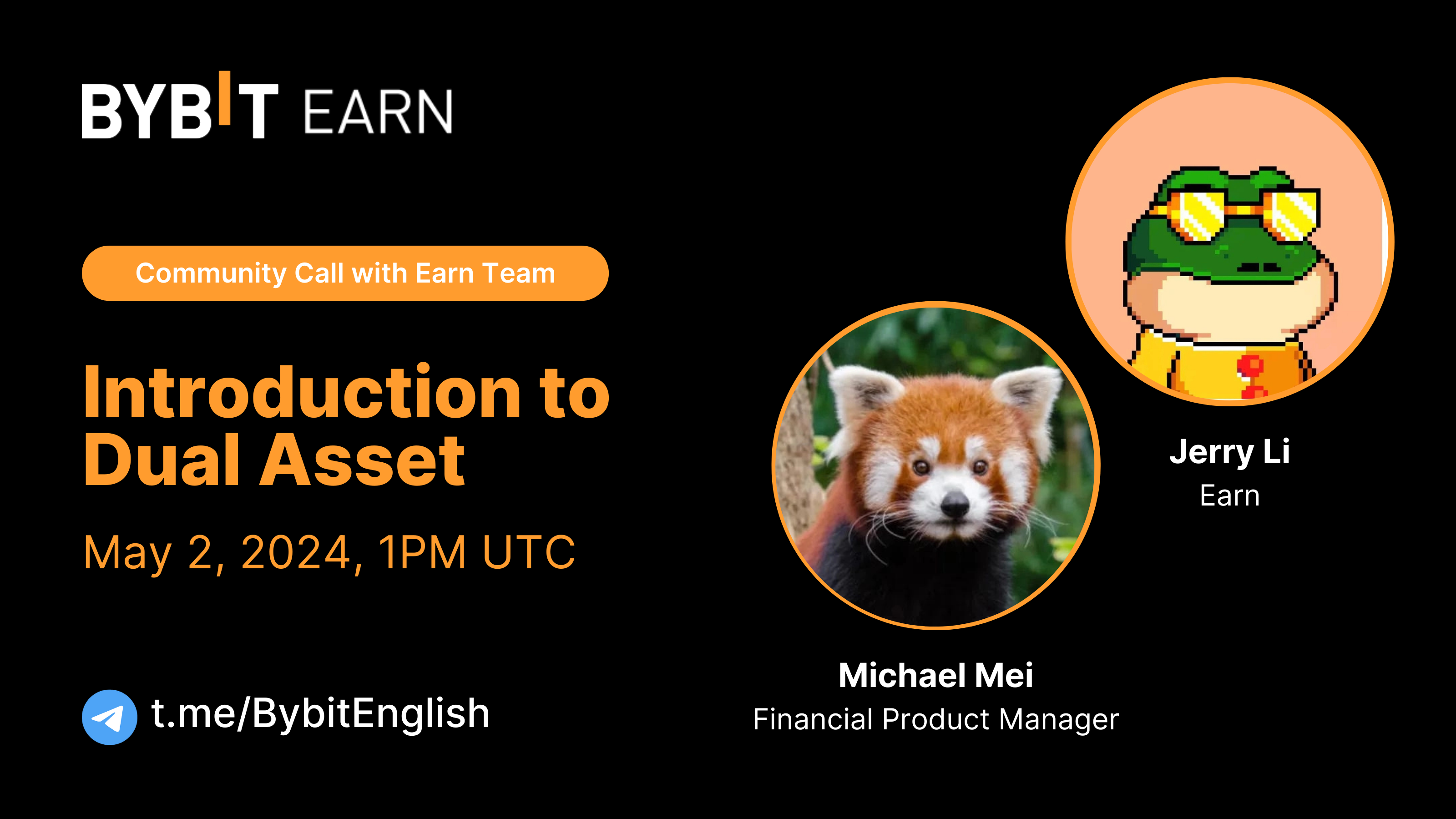 BYBIT EARN

Community Call with Earn Team

Introduction to Dual Asset

May 2, 2024, 1PM UTC

t.me/BybitEnglish

Jerry Li
Earn

Michael Mei
Financial Product Manager